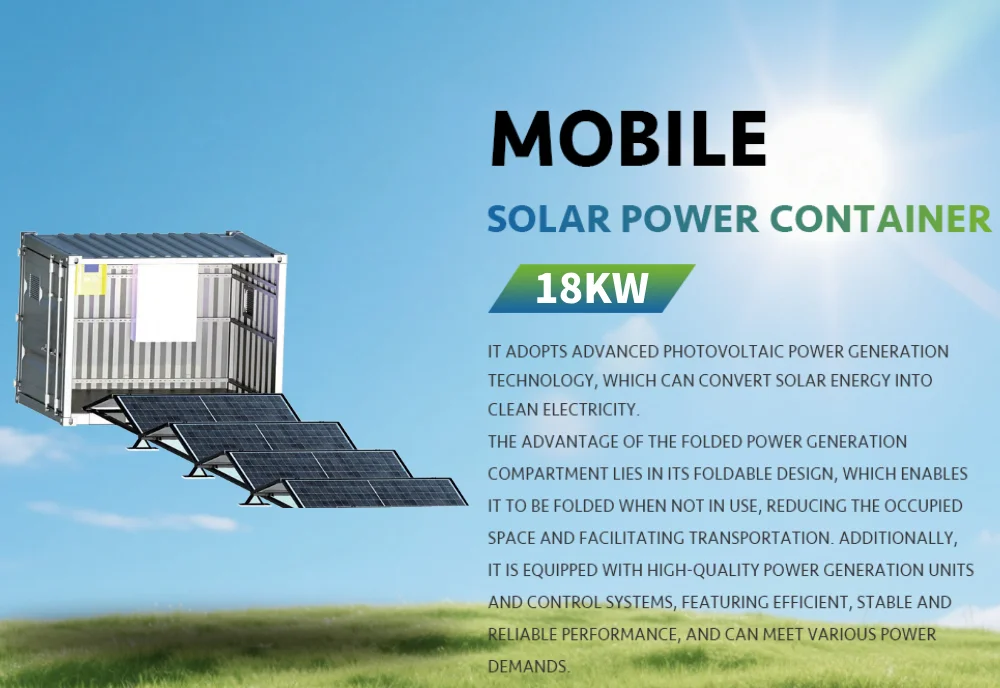 MOBILE

SOLAR POWER CONTAINER

18KW

IT ADOPTS ADVANCED PHOTOVOLTAIC POWER GENERATION TECHNOLOGY, WHICH CAN CONVERT SOLAR ENERGY INTO CLEAN ELECTRICITY.
THE ADVANTAGE OF THE FOLDED POWER GENERATION COMPARTMENT LIES IN ITS FOLDABLE DESIGN, WHICH ENABLES IT TO BE FOLDED WHEN NOT IN USE, REDUCING THE OCCUPIED SPACE AND FACILITATING TRANSPORTATION. ADDITIONALLY, IT IS EQUIPPED WITH HIGH-QUALITY POWER GENERATION UNITS AND CONTROL SYSTEMS, FEATURING EFFICIENT, STABLE AND RELIABLE PERFORMANCE, AND CAN MEET VARIOUS POWER DEMANDS.